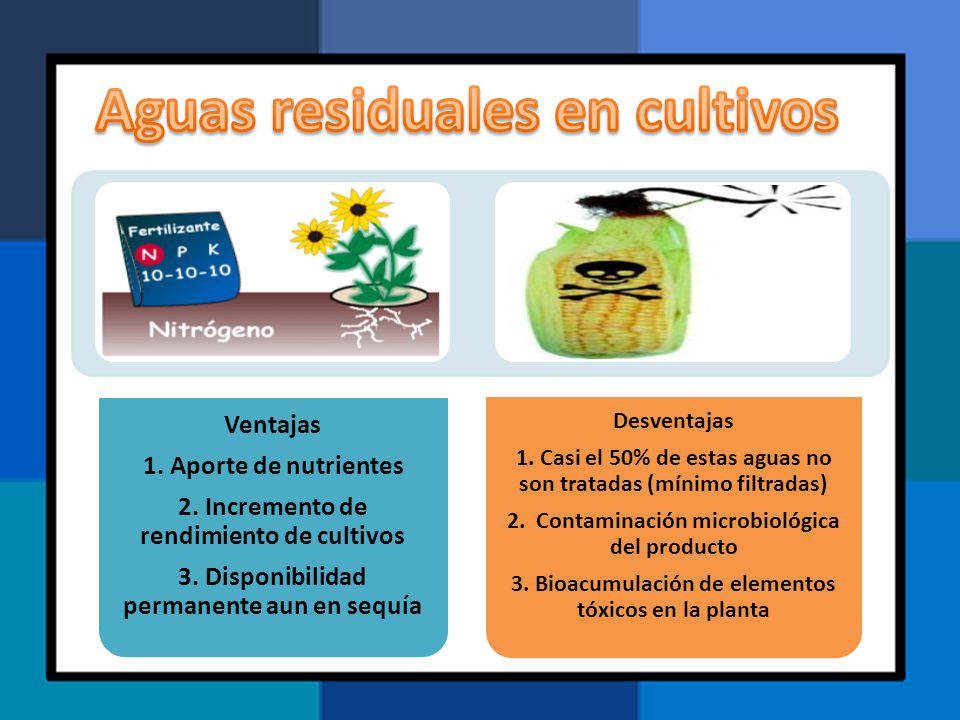 Aguas residuales en cultivos

Fertilizante
N P K
10-10-10

Nitrógeno

Ventajas

1. Aporte de nutrientes

2. Incremento de rendimiento de cultivos

3. Disponibilidad permanente aun en sequía

Desventajas

1. Casi el 50% de estas aguas no son tratadas (mínimo filtradas)

2. Contaminación microbiológica del producto

3. Bioacumulación de elementos tóxicos en la planta